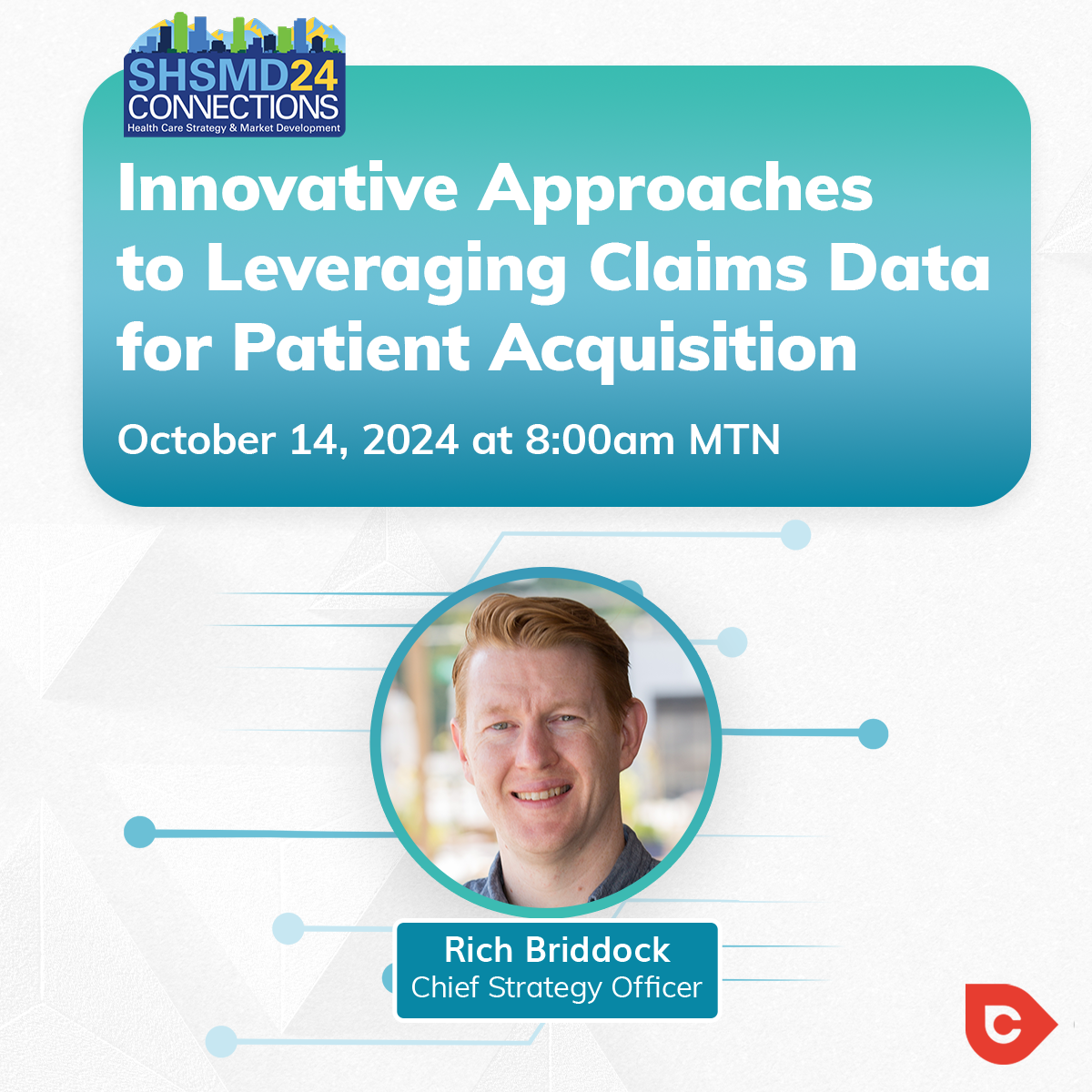 SHSMD24
CONNECTIONS
Health Care Strategy & Market Development

Innovative Approaches to Leveraging Claims Data for Patient Acquisition

October 14, 2024 at 8:00am MTN

Rich Briddock
Chief Strategy Officer